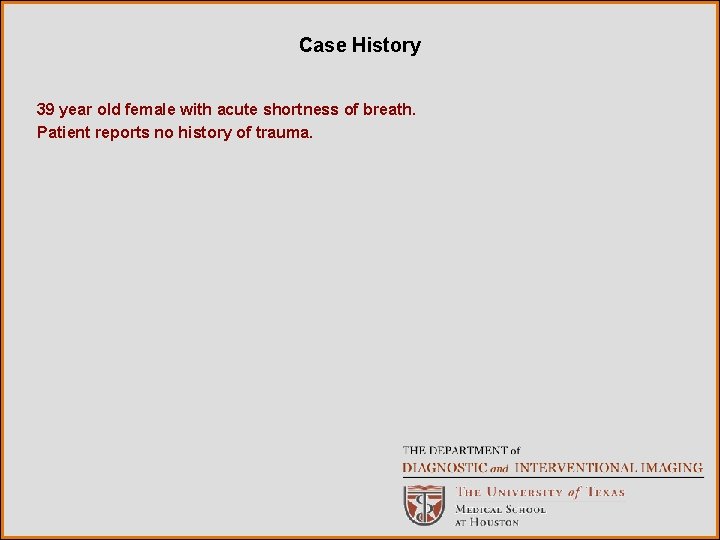 Case History

39 year old female with acute shortness of breath.
Patient reports no history of trauma.

THE DEPARTMENT of
DIAGNOSTIC and INTERVENTIONAL IMAGING

THE UNIVERSITY of TEXAS
MEDICAL SCHOOL
AT HOUSTON